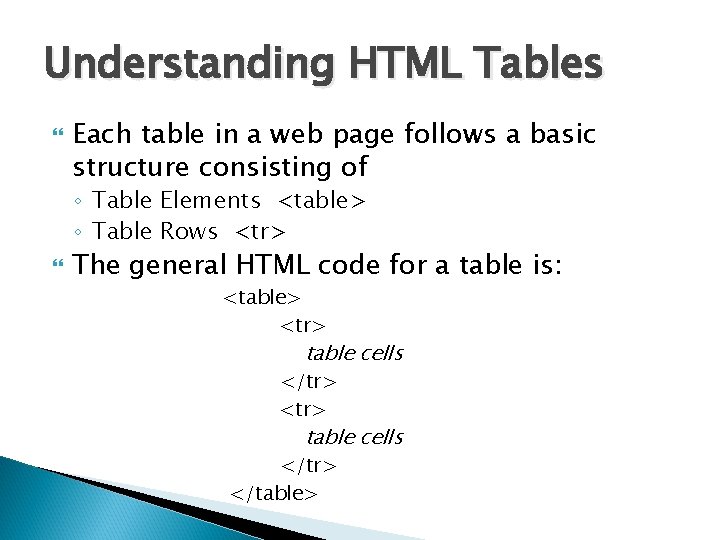 Understanding HTML Tables

Each table in a web page follows a basic structure consisting of
◦ Table Elements <table>
◦ Table Rows <tr>

The general HTML code for a table is:

<table>
<tr>
table cells
</tr>
<tr>
table cells
</tr>
</table>